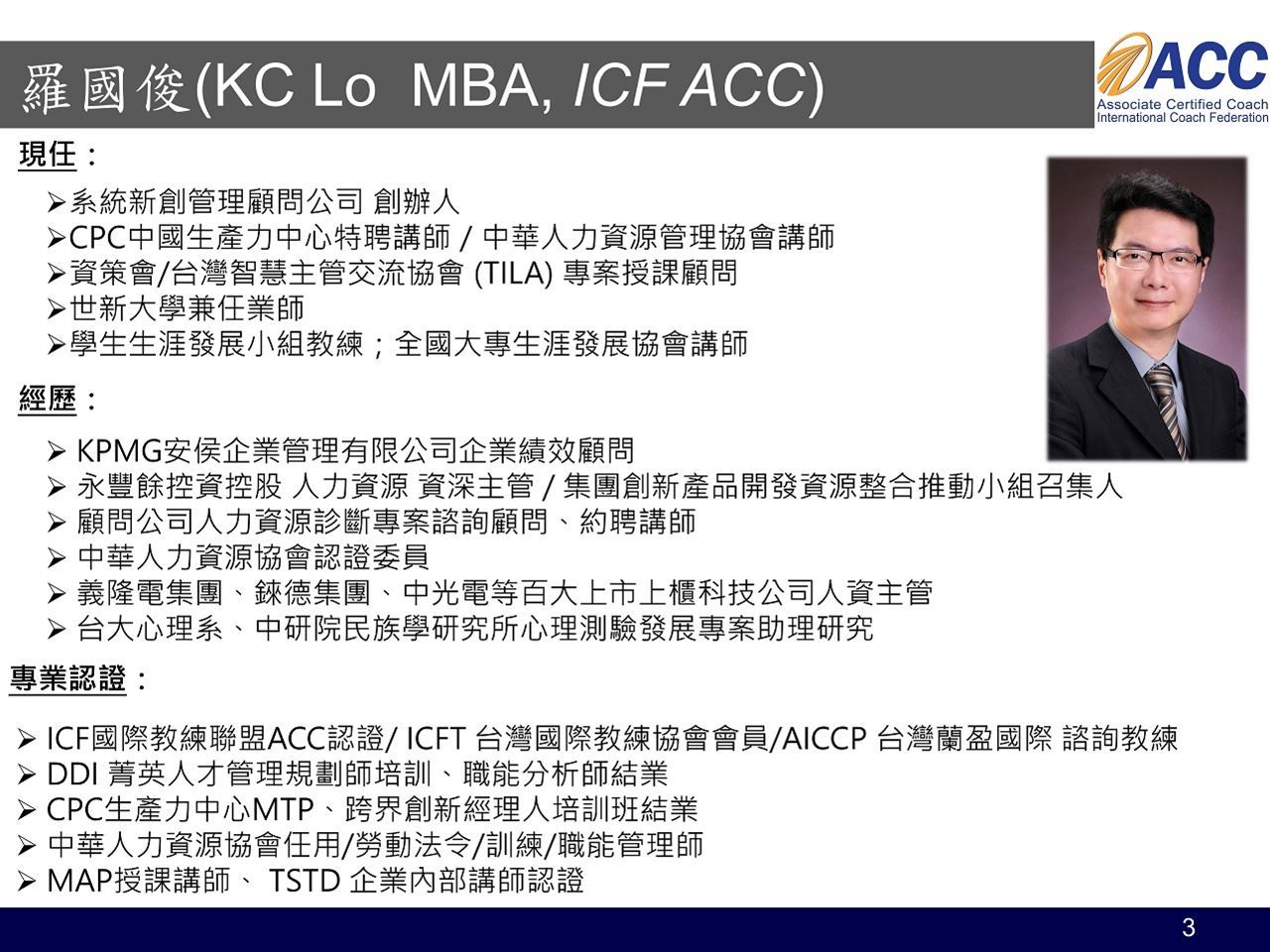 羅國俊(KC Lo MBA, ICF ACC)

ACC
Associate Certified Coach
International Coach Federation

現任：

➢系統新創管理顧問公司 創辦人
➢CPC中國生產力中心特聘講師 / 中華人力資源管理協會講師
➢資策會/台灣智慧主管交流協會 (TILA) 專案授課顧問
➢世新大學兼任業師
➢學生生涯發展小組教練；全國大專生涯發展協會講師

經歷：

➢ KPMG安侯企業管理有限公司企業績效顧問
➢ 永豐餘控資控股 人力資源 資深主管 / 集團創新產品開發資源整合推動小組召集人
➢ 顧問公司人力資源診斷專案諮詢顧問、約聘講師
➢ 中華人力資源協會認證委員
➢ 義隆電集團、錸德集團、中光電等百大上市上櫃科技公司人資主管
➢ 台大心理系、中研院民族學研究所心理測驗發展專案助理研究

專業認證：

➢ ICF國際教練聯盟ACC認證/ ICFT 台灣國際教練協會會員/AICCP 台灣蘭盈國際 諮詢教練
➢ DDI 菁英人才管理規劃師培訓、職能分析師結業
➢ CPC生產力中心MTP、跨界創新經理人培訓班結業
➢ 中華人力資源協會任用/勞動法令/訓練/職能管理師
➢ MAP授課講師、 TSTD 企業內部講師認證

3